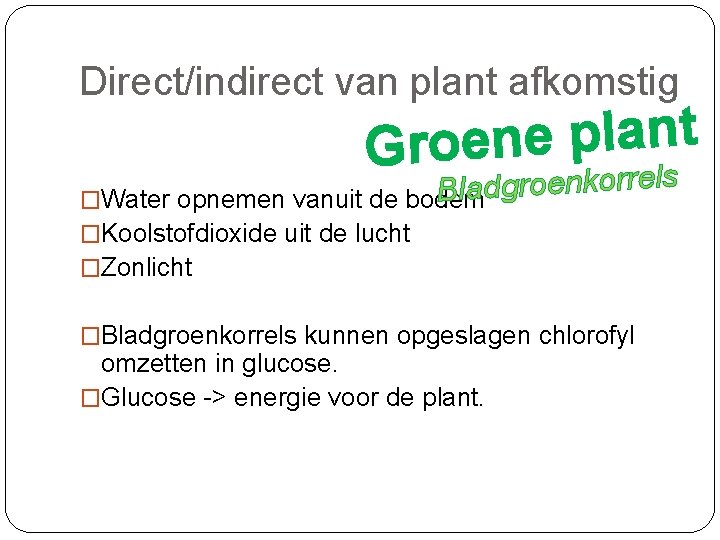 Direct/indirect van plant afkomstig

Groene plant

Bladgroenkorrels

□Water opnemen vanuit de bodem
□Koolstofdioxide uit de lucht
□Zonlicht

□Bladgroenkorrels kunnen opgeslagen chlorofyl omzetten in glucose.
□Glucose -> energie voor de plant.